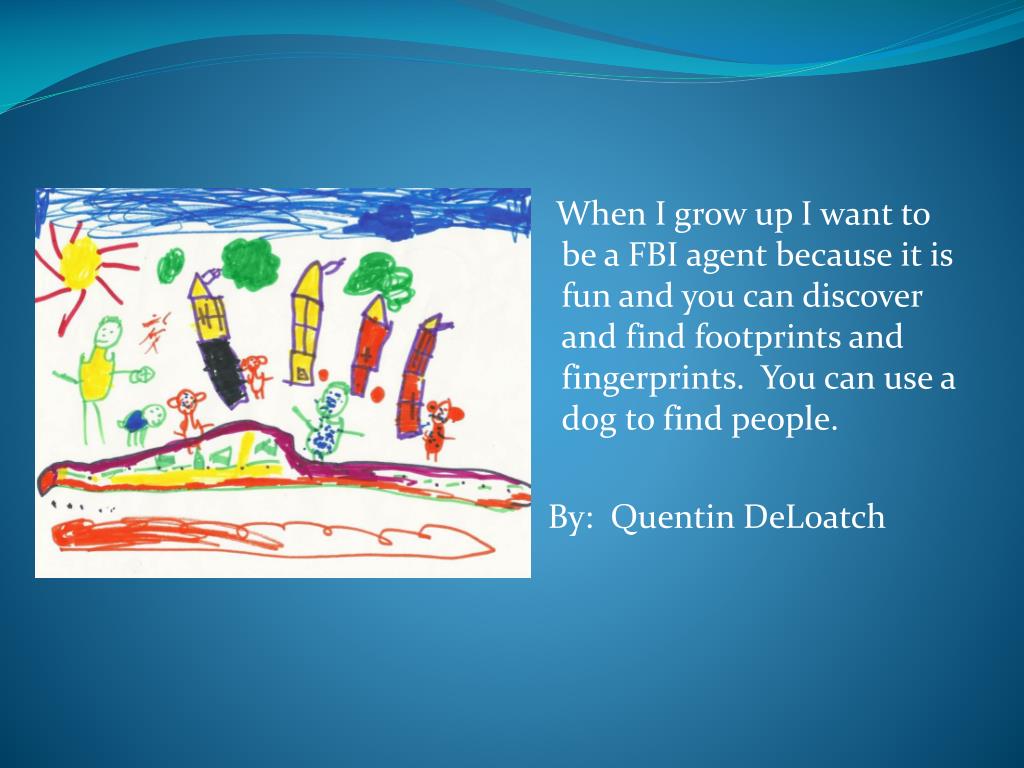 When I grow up I want to be a FBI agent because it is fun and you can discover and find footprints and fingerprints.  You can use a dog to find people.

By:  Quentin DeLoatch